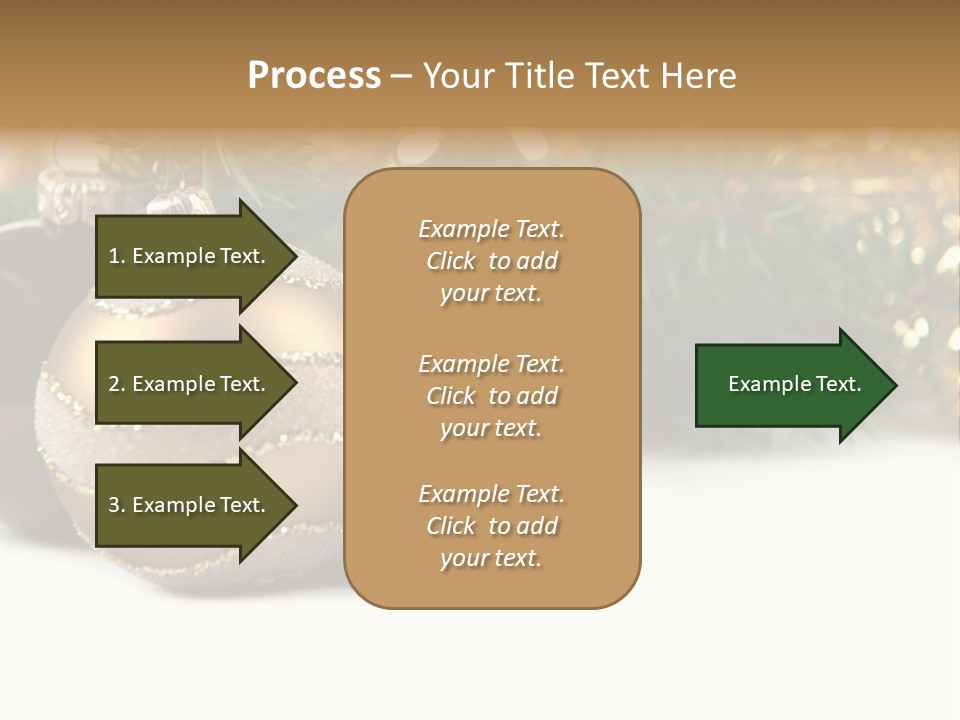 Process – Your Title Text Here

1. Example Text.

2. Example Text.

3. Example Text.

Example Text. Click to add your text.

Example Text. Click to add your text.

Example Text. Click to add your text.

Example Text.